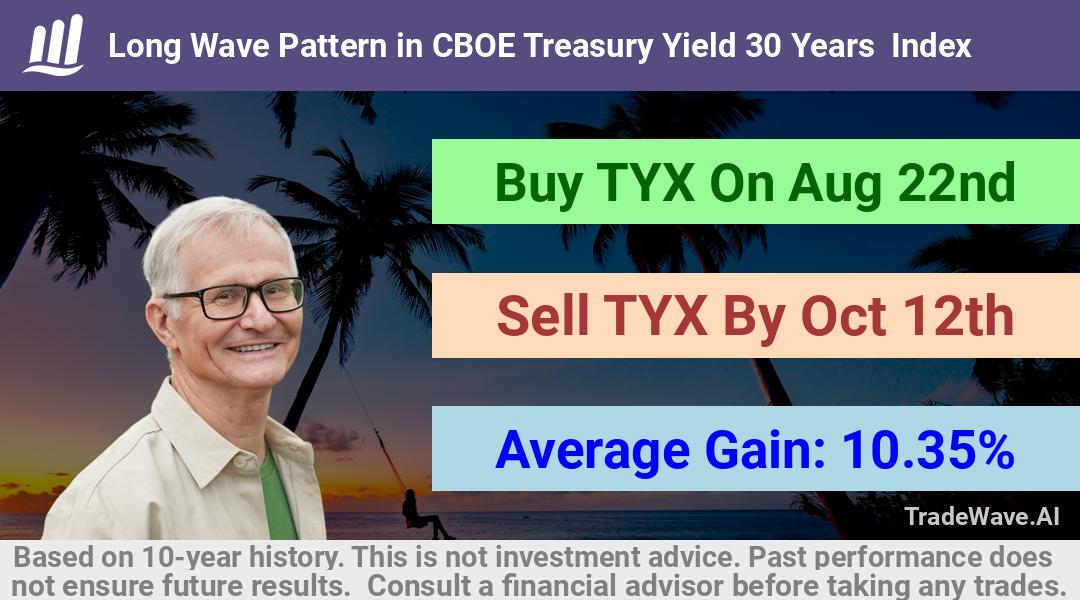 Long Wave Pattern in CBOE Treasury Yield 30 Years Index

Buy TYX On Aug 22nd

Sell TYX By Oct 12th

Average Gain: 10.35%

TradeWave.AI

Based on 10-year history. This is not investment advice. Past performance does not ensure future results. Consult a financial advisor before taking any trades.